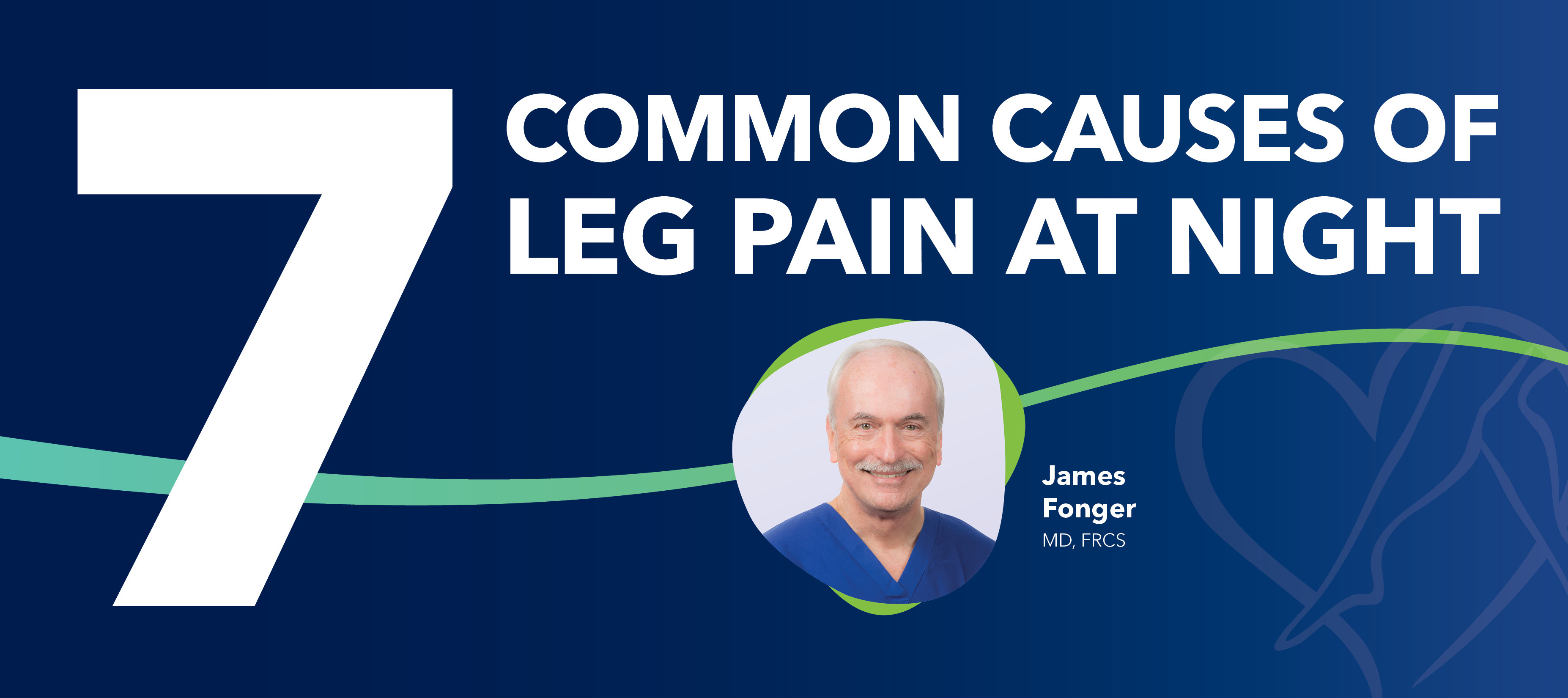 7 COMMON CAUSES OF LEG PAIN AT NIGHT

James Fonger
MD, FRCS